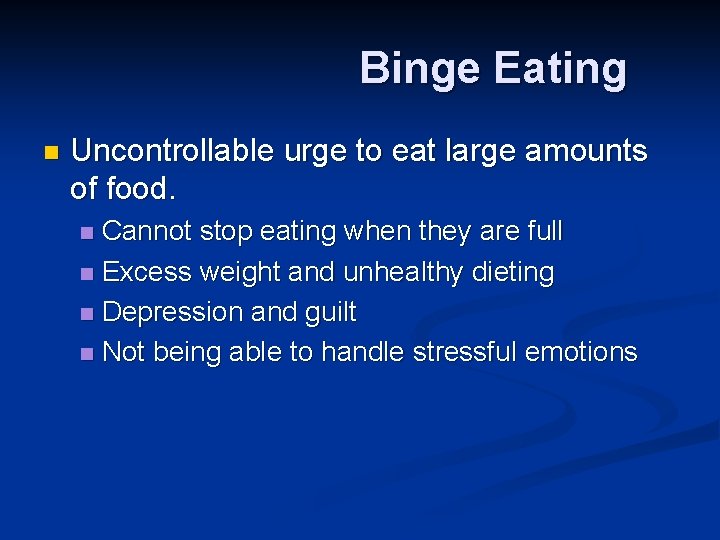 Binge Eating

Uncontrollable urge to eat large amounts of food.

Cannot stop eating when they are full

Excess weight and unhealthy dieting

Depression and guilt

Not being able to handle stressful emotions